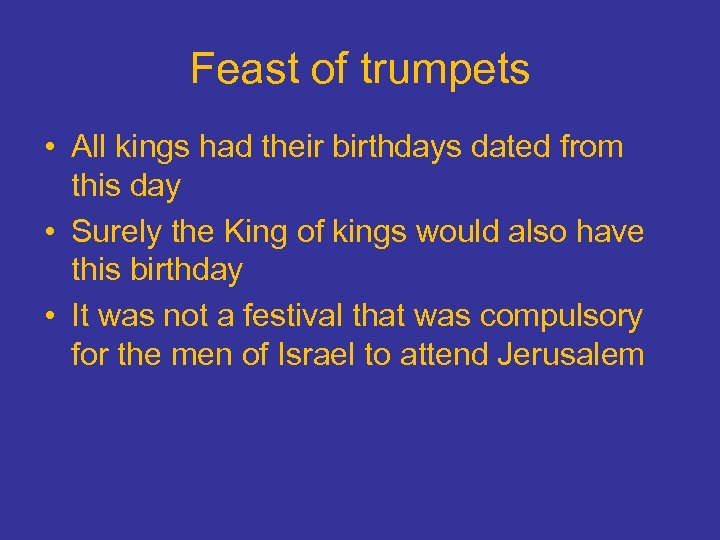 Feast of trumpets

• All kings had their birthdays dated from this day
• Surely the King of kings would also have this birthday
• It was not a festival that was compulsory for the men of Israel to attend Jerusalem